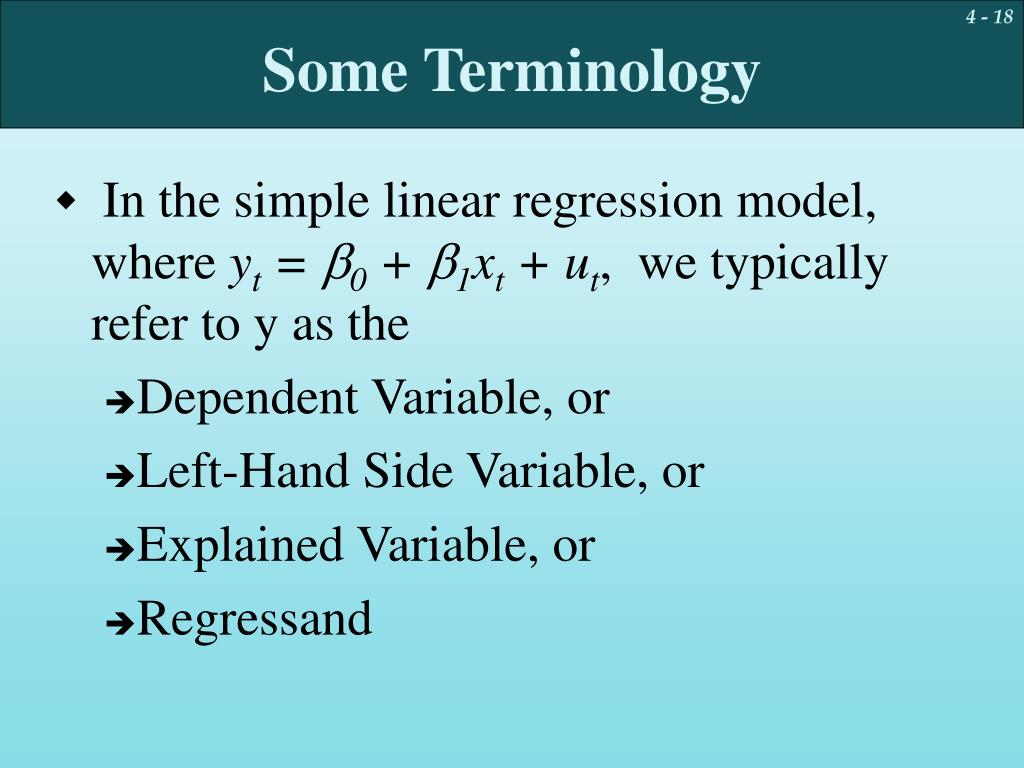 4 - 18

Some Terminology

In the simple linear regression model, where $y_t = \beta_0 + \beta_1 x_t + u_t$, we typically refer to y as the

Dependent Variable, or

Left-Hand Side Variable, or

Explained Variable, or

Regressand